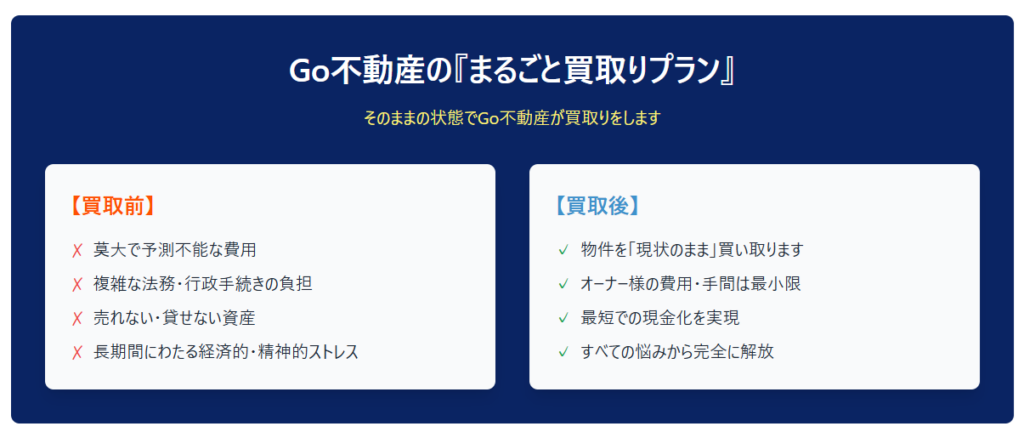 Go不動産の『まるごと買取りプラン』

そのままの状態でGo不動産が買取りをします

【買取前】

✗ 莫大で予測不能な費用
✗ 複雑な法務・行政手続きの負担
✗ 売れない・貸せない資産
✗ 長期間にわたる経済的・精神的ストレス

【買取後】

✓ 物件を「現状のまま」買い取ります
✓ オーナー様の費用・手間は最小限
✓ 最短での現金化を実現
✓ すべての悩みから完全に解放